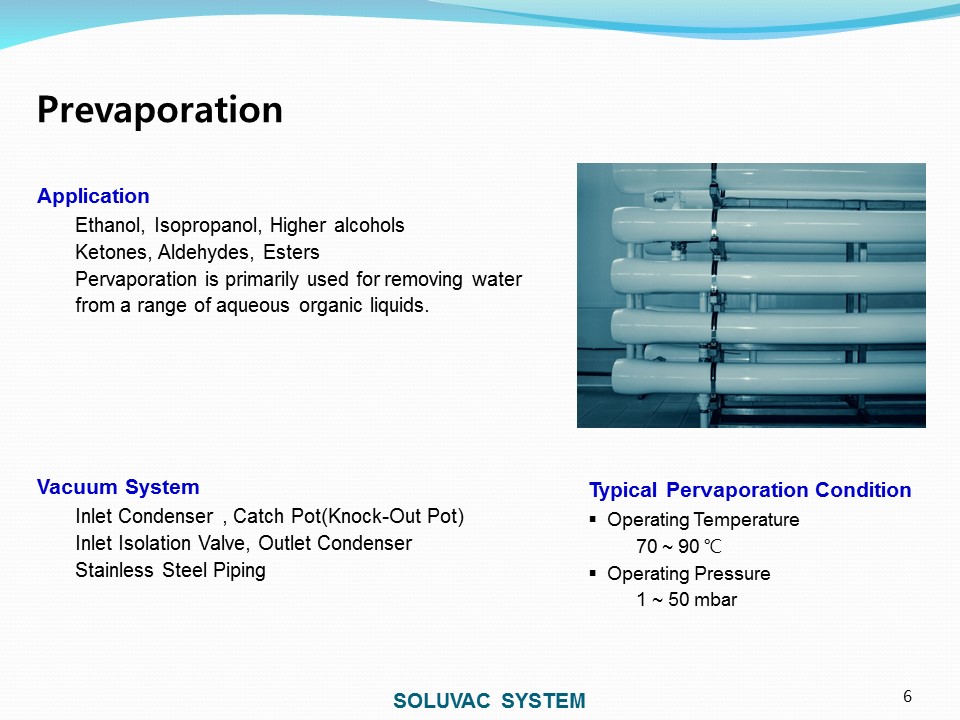 Prevaporation

Application

Ethanol, Isopropanol, Higher alcohols
Ketones, Aldehydes, Esters
Pervaporation is primarily used for removing water from a range of aqueous organic liquids.

Vacuum System

Inlet Condenser , Catch Pot(Knock-Out Pot)
Inlet Isolation Valve, Outlet Condenser
Stainless Steel Piping

Typical Pervaporation Condition

▪ Operating Temperature
70 ~ 90 ℃
▪ Operating Pressure
1 ~ 50 mbar

SOLUVAC SYSTEM

6